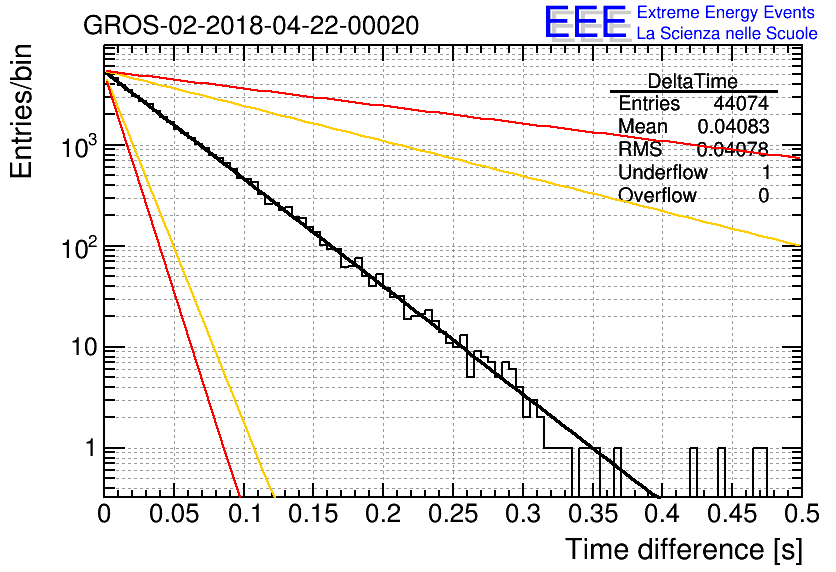 GROS-02-2018-04-22-00020

EEE Extreme Energy Events
La Scienza nelle Scuole

| DeltaTime | |
|---|---|
| Entries | 44074 |
| Mean | 0.04083 |
| RMS | 0.04078 |
| Underflow | 1 |
| Overflow | 0 |

Entries/bin

$10^3$

$10^2$

10

1

0 0.05 0.1 0.15 0.2 0.25 0.3 0.35 0.4 0.45 0.5

Time difference [s]